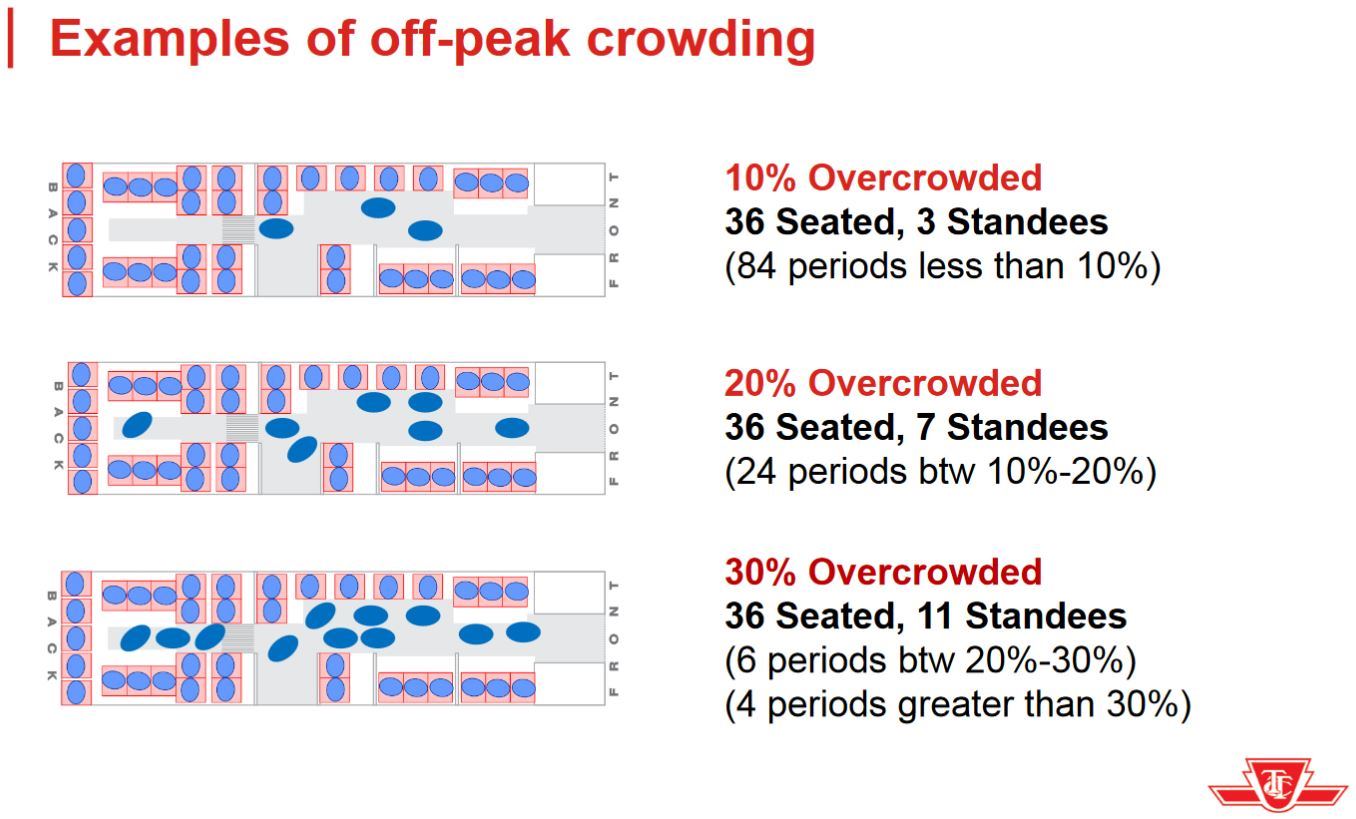 Examples of off-peak crowding

BACK

FRONT

10% Overcrowded
36 Seated, 3 Standees
(84 periods less than 10%)

BACK

FRONT

20% Overcrowded
36 Seated, 7 Standees
(24 periods btw 10%-20%)

BACK

FRONT

30% Overcrowded
36 Seated, 11 Standees
(6 periods btw 20%-30%)
(4 periods greater than 30%)

TTC